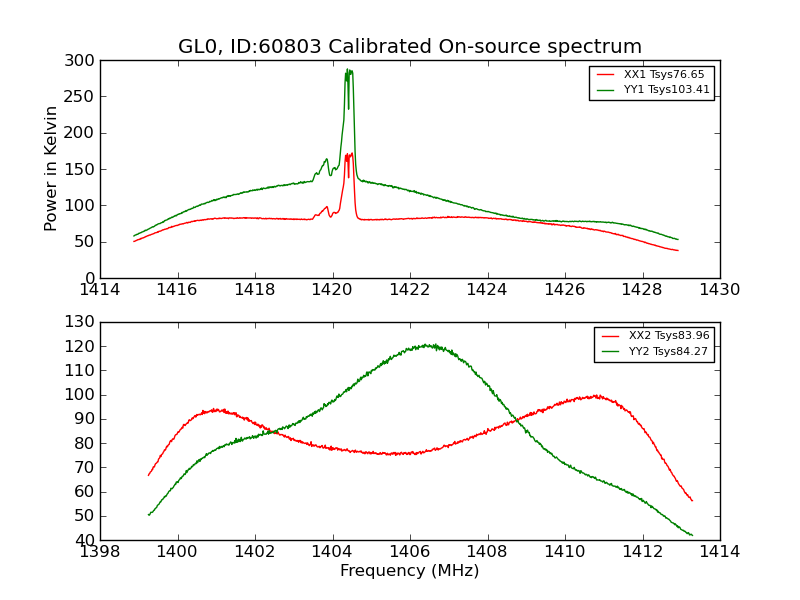 GL0, ID:60803 Calibrated On-source spectrum

XX1 Tsys76.65
YY1 Tsys103.41

Power in Kelvin

300
250
200
150
100
50
0

1414 1416 1418 1420 1422 1424 1426 1428 1430

XX2 Tsys83.96
YY2 Tsys84.27

130
120
110
100
90
80
70
60
50
40

1398 1400 1402 1404 1406 1408 1410 1412 1414

Frequency (MHz)